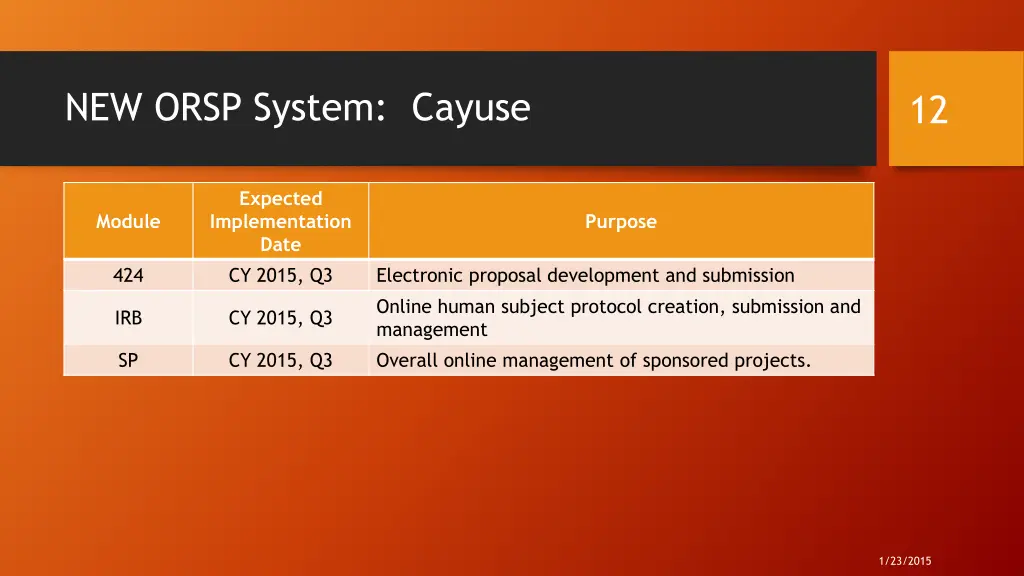 NEW ORSP System: Cayuse

12

| Module | Expected Implementation Date | Purpose |
|---|---|---|
| 424 | CY 2015, Q3 | Electronic proposal development and submission |
| IRB | CY 2015, Q3 | Online human subject protocol creation, submission and management |
| SP | CY 2015, Q3 | Overall online management of sponsored projects. |

1/23/2015